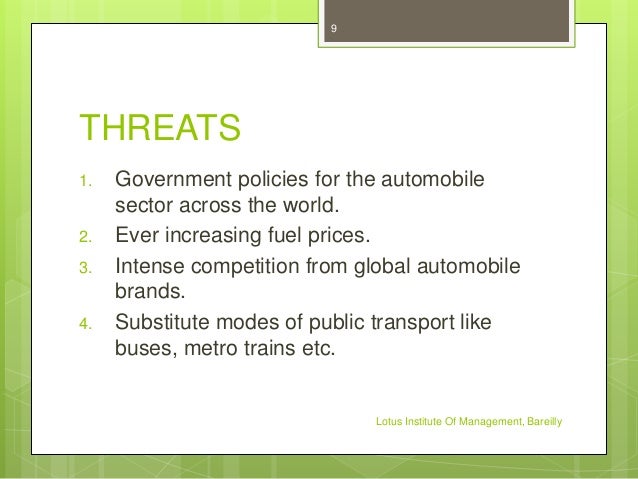 9

THREATS

1. Government policies for the automobile sector across the world.
2. Ever increasing fuel prices.
3. Intense competition from global automobile brands.
4. Substitute modes of public transport like buses, metro trains etc.

Lotus Institute Of Management, Bareilly